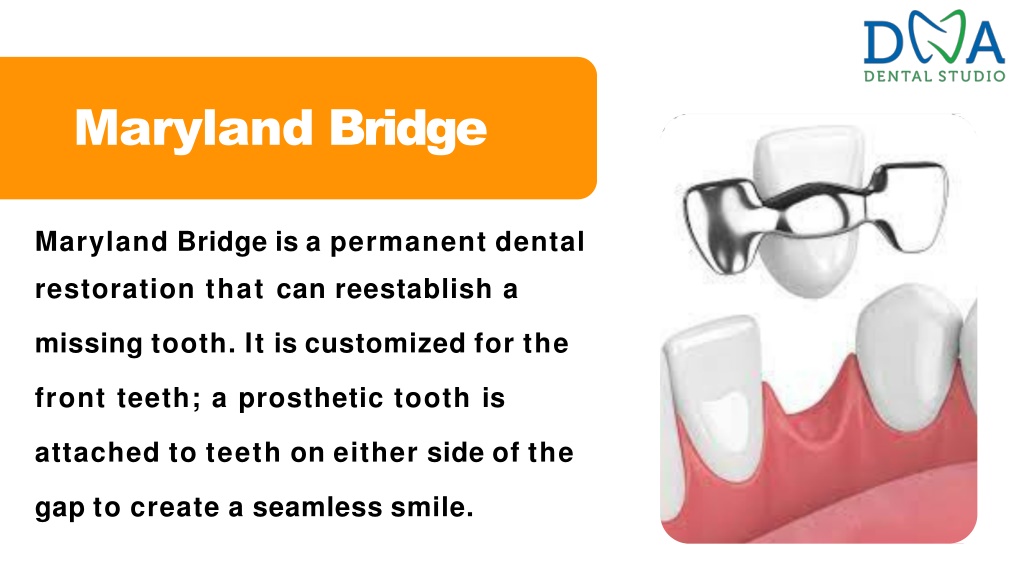 DNA
DENTAL STUDIO

Maryland Bridge

Maryland Bridge is a permanent dental restoration that can reestablish a missing tooth. It is customized for the front teeth; a prosthetic tooth is attached to teeth on either side of the gap to create a seamless smile.